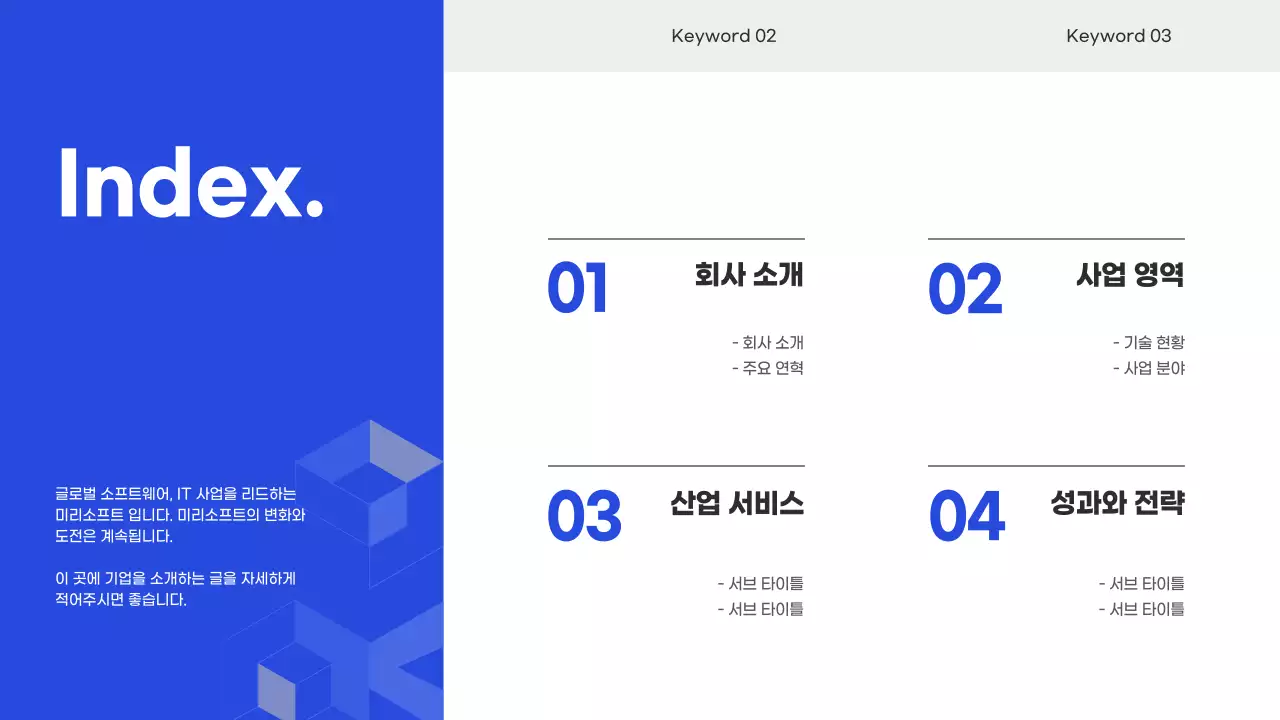 Keyword 02

Keyword 03

Index.

글로벌 소프트웨어, IT 사업을 리드하는 미리소프트 입니다. 미리소프트의 변화와 도전은 계속됩니다.

이 곳에 기업을 소개하는 글을 자세하게 적어주시면 좋습니다.

01
회사 소개
- 회사 소개
- 주요 연혁

02
사업 영역
- 기술 현황
- 사업 분야

03
산업 서비스
- 서브 타이틀
- 서브 타이틀

04
성과와 전략
- 서브 타이틀
- 서브 타이틀